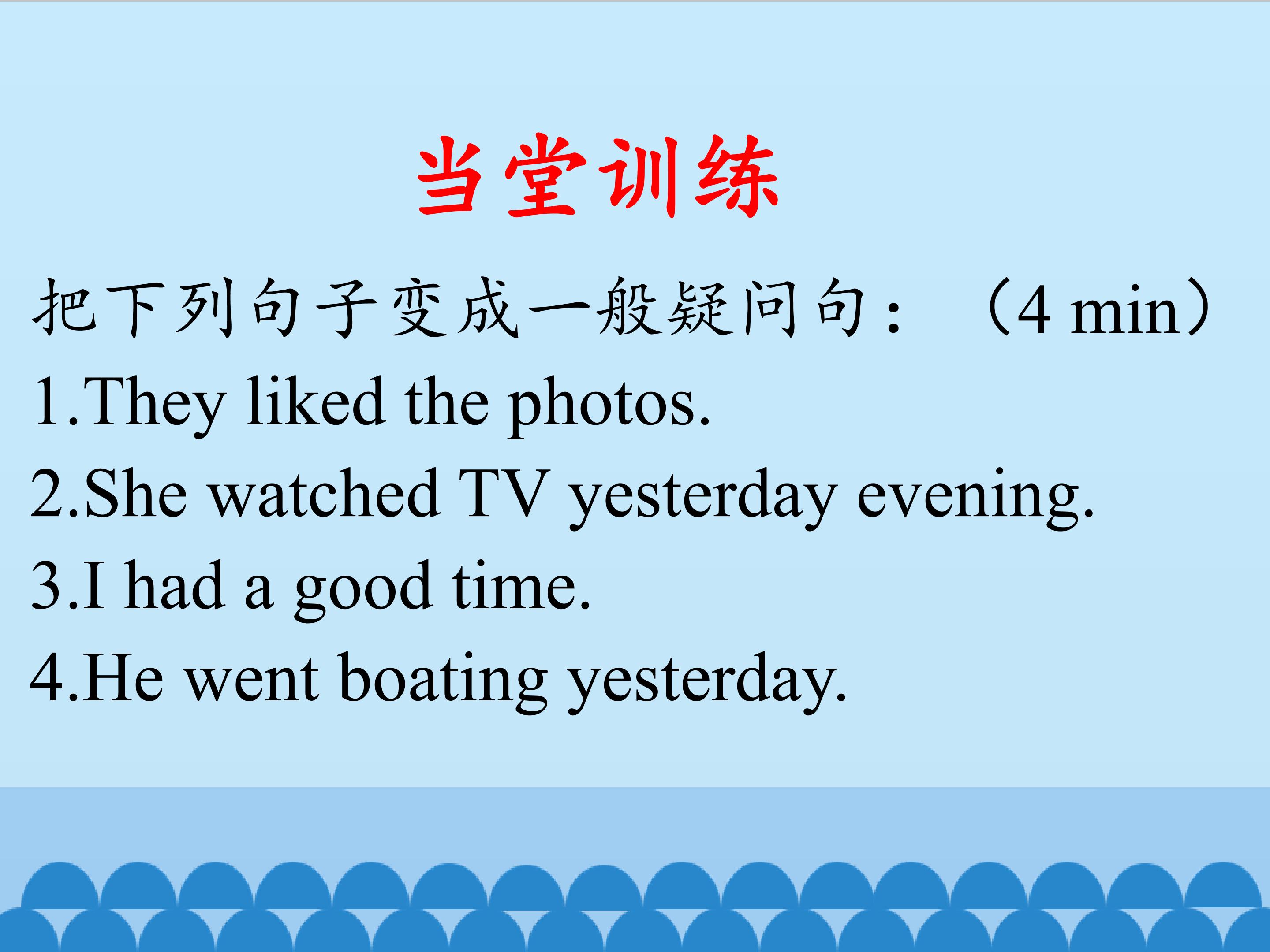 当堂训练

把下列句子变成一般疑问句：（4 min）

1.They liked the photos.

2.She watched TV yesterday evening.

3.I had a good time.

4.He went boating yesterday.